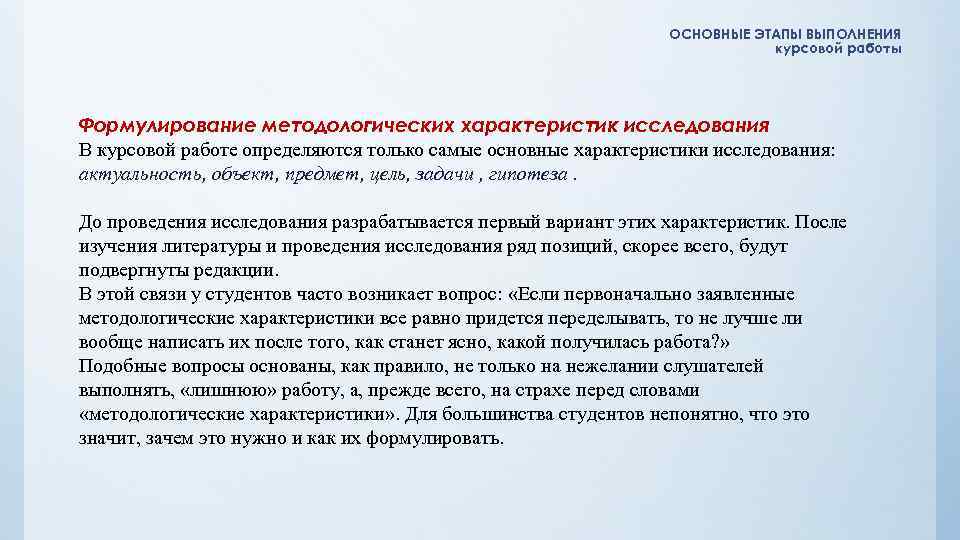 ОСНОВНЫЕ ЭТАПЫ ВЫПОЛНЕНИЯ
курсовой работы

Формулирование методологических характеристик исследования
В курсовой работе определяются только самые основные характеристики исследования: актуальность, объект, предмет, цель, задачи , гипотеза .

До проведения исследования разрабатывается первый вариант этих характеристик. После изучения литературы и проведения исследования ряд позиций, скорее всего, будут подвергнуты редакции.
В этой связи у студентов часто возникает вопрос: «Если первоначально заявленные методологические характеристики все равно придется переделывать, то не лучше ли вообще написать их после того, как станет ясно, какой получилась работа?»
Подобные вопросы основаны, как правило, не только на нежелании слушателей выполнять, «лишнюю» работу, а, прежде всего, на страхе перед словами «методологические характеристики». Для большинства студентов непонятно, что это значит, зачем это нужно и как их формулировать.